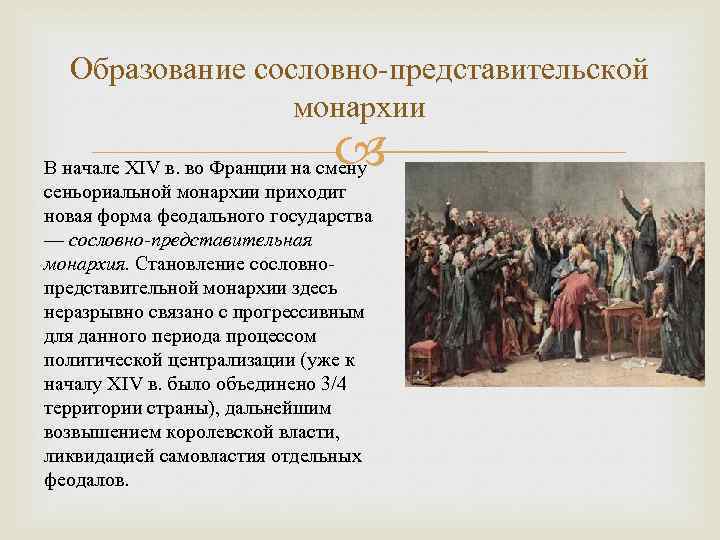 Образование сословно-представительской монархии

В начале XIV в. во Франции на смену сеньориальной монархии приходит новая форма феодального государства — сословно-представительная монархия. Становление сословно-представительной монархии здесь неразрывно связано с прогрессивным для данного периода процессом политической централизации (уже к началу XIV в. было объединено 3/4 территории страны), дальнейшим возвышением королевской власти, ликвидацией самовластия отдельных феодалов.